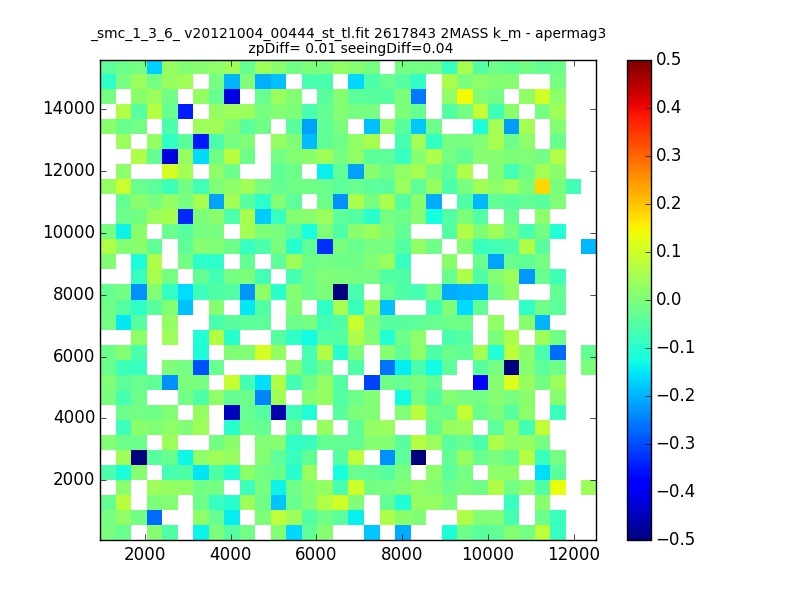 _smc_1_3_6_ v20121004_00444_st_tl.fit 2617843 2MASS k_m - apermag3
zpDiff= 0.01 seeingDiff=0.04

14000
12000
10000
8000
6000
4000
2000

2000 4000 6000 8000 10000 12000

0.5
0.4
0.3
0.2
0.1
0.0
−0.1
−0.2
−0.3
−0.4
−0.5